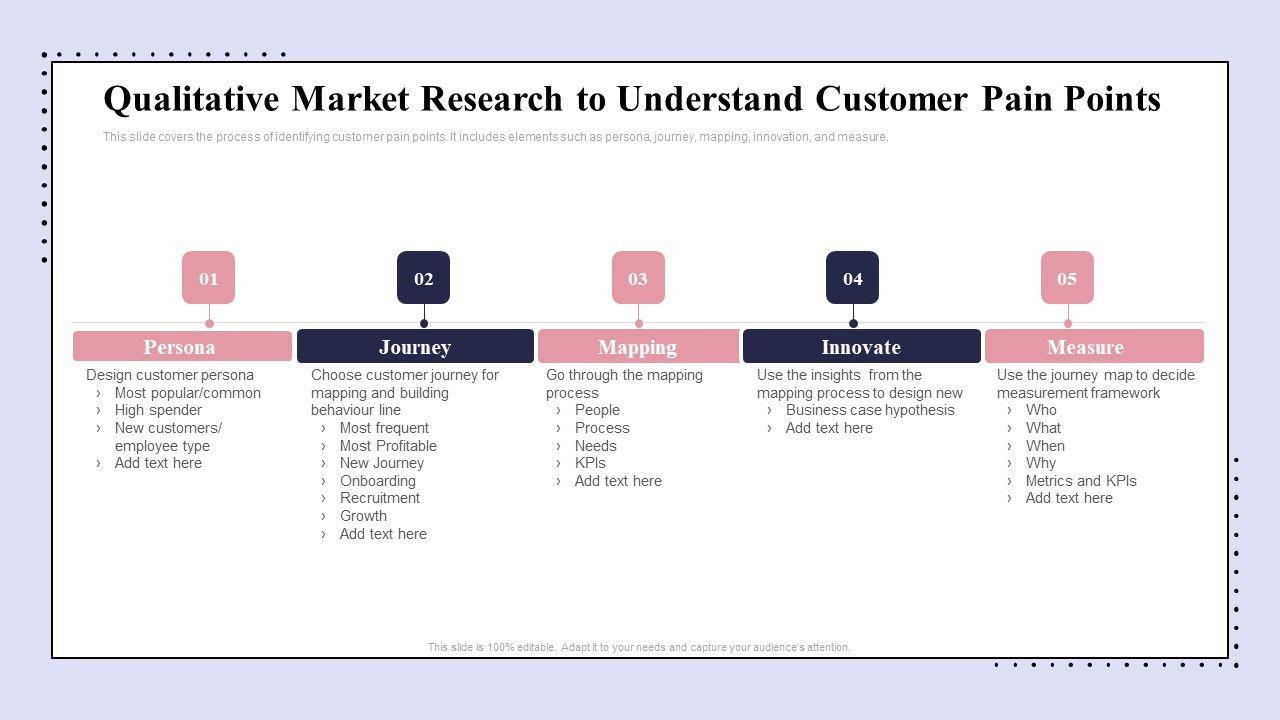 Qualitative Market Research to Understand Customer Pain Points

This slide covers the process of identifying customer pain points. It includes elements such as persona, journey, mapping, innovation, and measure.

01

Persona

Design customer persona
› Most popular/common
› High spender
› New customers/ employee type
› Add text here

02

Journey

Choose customer journey for mapping and building behaviour line
› Most frequent
› Most Profitable
› New Journey
› Onboarding
› Recruitment
› Growth
› Add text here

03

Mapping

Go through the mapping process
› People
› Process
› Needs
› KPIs
› Add text here

04

Innovate

Use the insights from the mapping process to design new
› Business case hypothesis
› Add text here

05

Measure

Use the journey map to decide measurement framework
› Who
› What
› When
› Why
› Metrics and KPIs
› Add text here

This slide is 100% editable. Adapt it to your needs and capture your audience's attention.